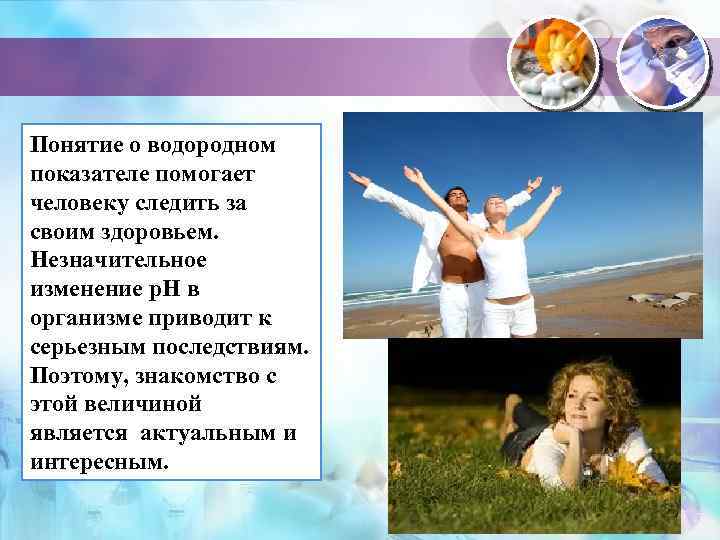 Понятие о водородном показателе помогает человеку следить за своим здоровьем. Незначительное изменение pH в организме приводит к серьезным последствиям. Поэтому, знакомство с этой величиной является актуальным и интересным.